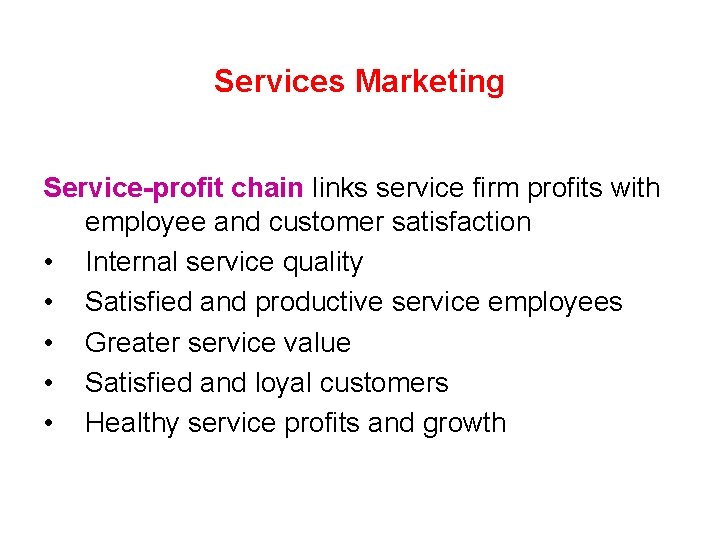 Services Marketing

Service-profit chain links service firm profits with employee and customer satisfaction

• Internal service quality
• Satisfied and productive service employees
• Greater service value
• Satisfied and loyal customers
• Healthy service profits and growth